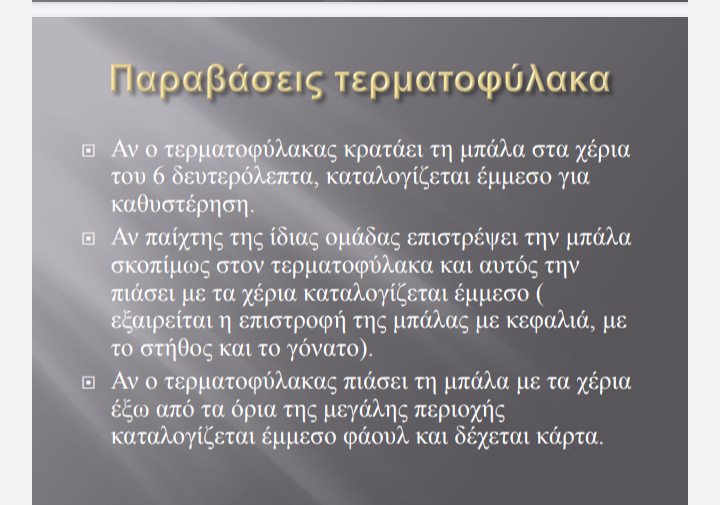 Παραβάσεις τερματοφύλακα

Αν ο τερματοφύλακας κρατάει τη μπάλα στα χέρια του 6 δευτερόλεπτα, καταλογίζεται έμμεσο για καθυστέρηση.

Αν παίχτης της ίδιας ομάδας επιστρέψει την μπάλα σκοπίμως στον τερματοφύλακα και αυτός την πιάσει με τα χέρια καταλογίζεται έμμεσο ( εξαιρείται η επιστροφή της μπάλας με κεφαλιά, με το στήθος και το γόνατο).

Αν ο τερματοφύλακας πιάσει τη μπάλα με τα χέρια έξω από τα όρια της μεγάλης περιοχής καταλογίζεται έμμεσο φάουλ και δέχεται κάρτα.